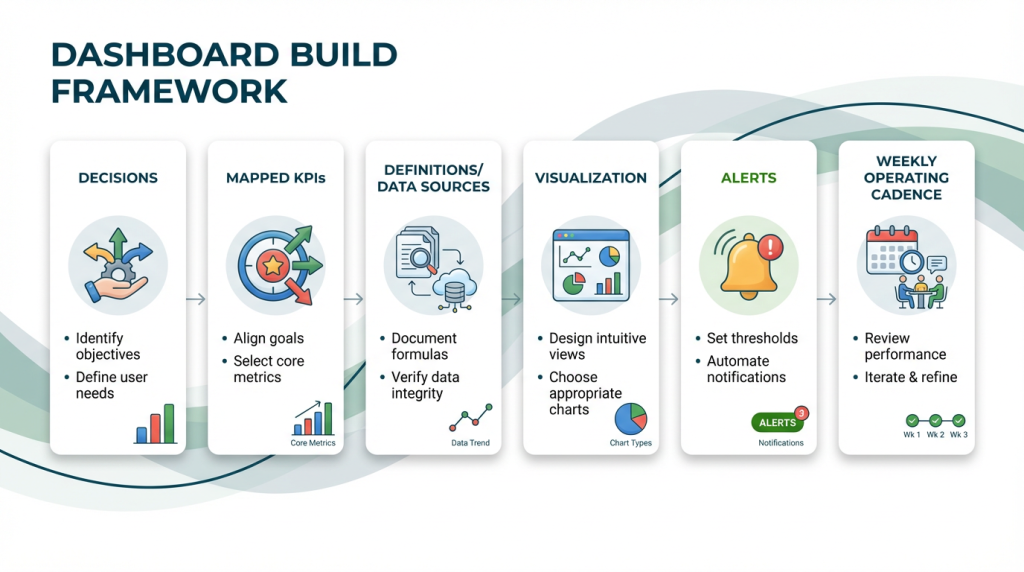 DASHBOARD BUILD FRAMEWORK

DECISIONS

• Identify objectives
• Define user needs

MAPPED KPIs

• Align goals
• Select core metrics

Core Metrics

DEFINITIONS/ DATA SOURCES

• Document formulas
• Verify data integrity

Data Trend

VISUALIZATION

• Design intuitive views
• Choose appropriate charts

Chart Types

ALERTS

• Set thresholds
• Automate notifications

ALERTS 3

Notifications

WEEKLY OPERATING CADENCE

• Review performance
• Iterate & refine

Wk 1 Wk 2 Wk 3